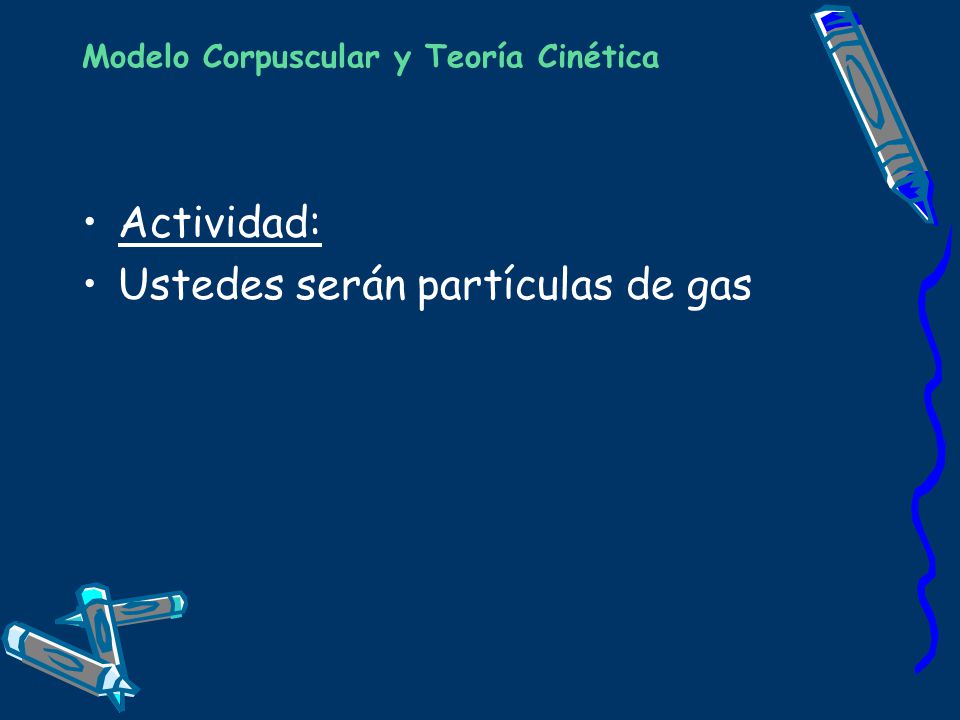 Modelo Corpuscular y Teoría Cinética

• Actividad:
• Ustedes serán partículas de gas